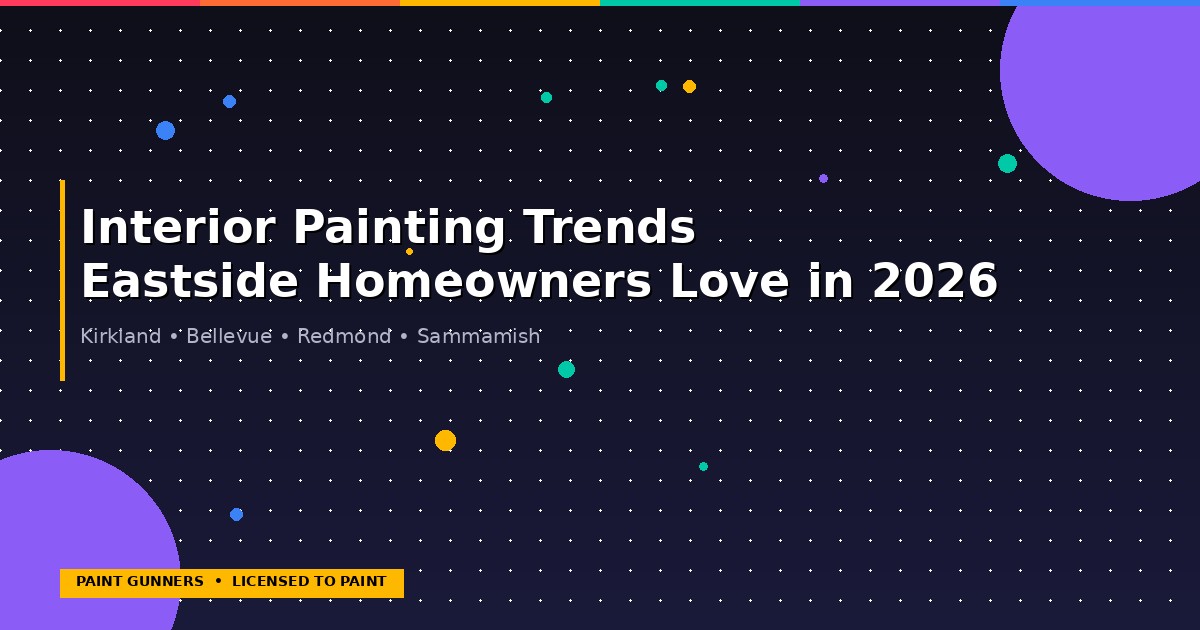 Interior Painting Trends
Eastside Homeowners Love in 2026

Kirkland • Bellevue • Redmond • Sammamish

PAINT GUNNERS • LICENSED TO PAINT